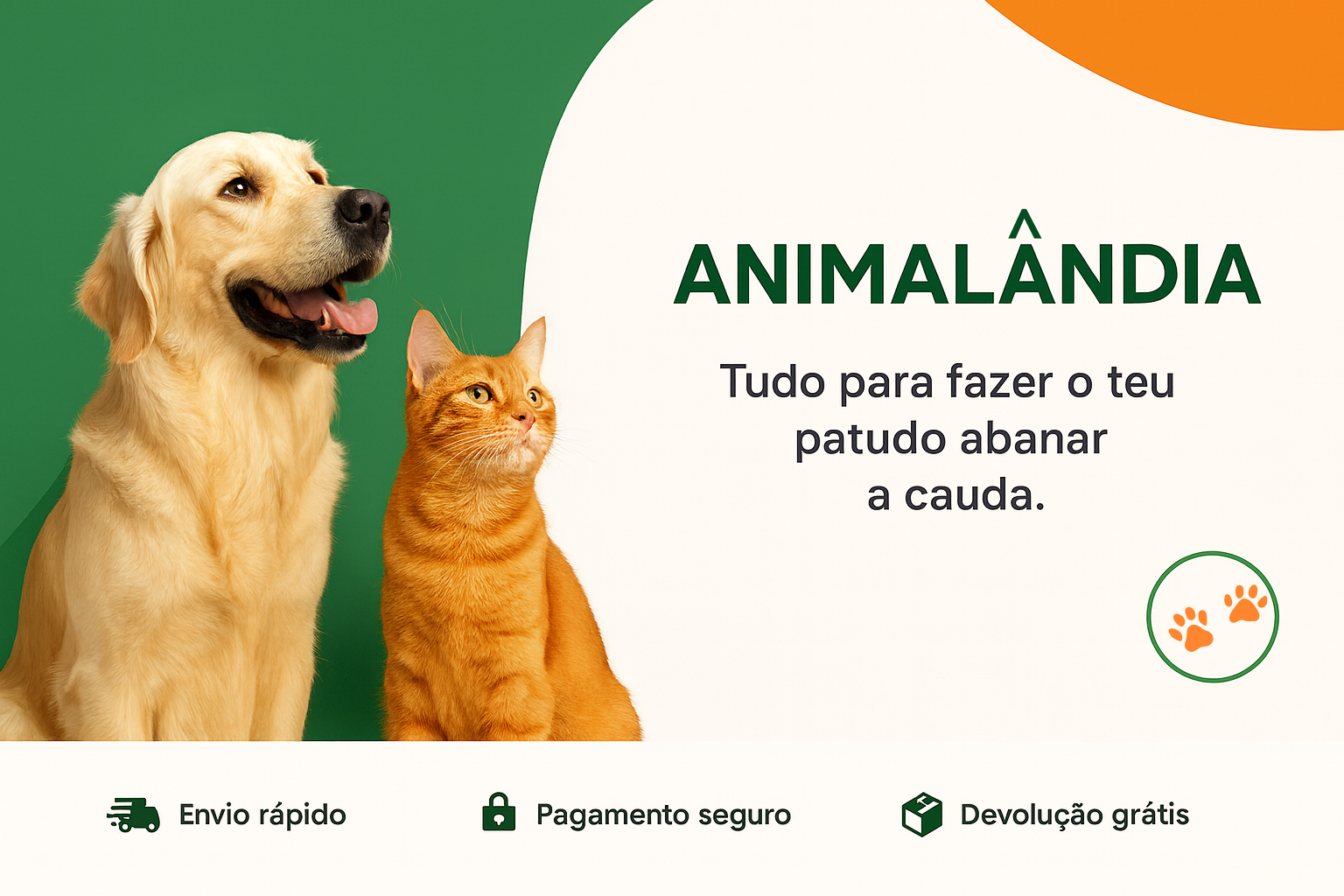 ANIMALÂNDIA

Tudo para fazer o teu patudo abanar a cauda.

Envio rápido

Pagamento seguro

Devolução grátis